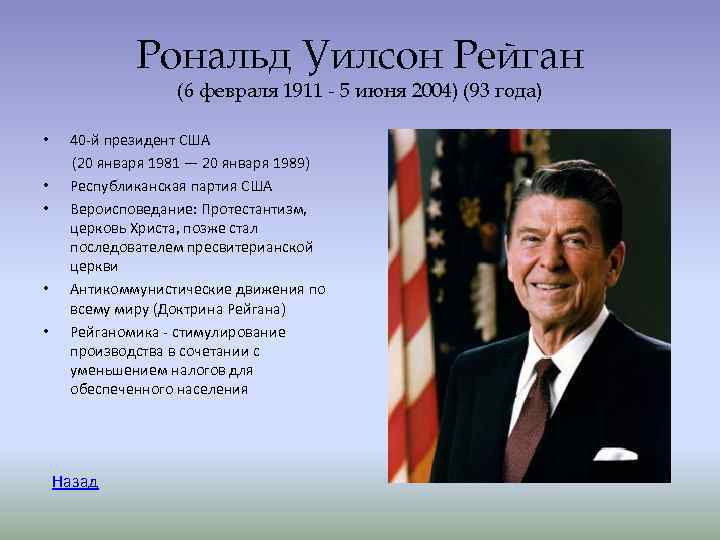 Рональд Уилсон Рейган
(6 февраля 1911 - 5 июня 2004) (93 года)

• 40-й президент США
(20 января 1981 — 20 января 1989)
• Республиканская партия США
• Вероисповедание: Протестантизм, церковь Христа, позже стал последователем пресвитерианской церкви
• Антикоммунистические движения по всему миру (Доктрина Рейгана)
• Рейганомика - стимулирование производства в сочетании с уменьшением налогов для обеспеченного населения

Назад